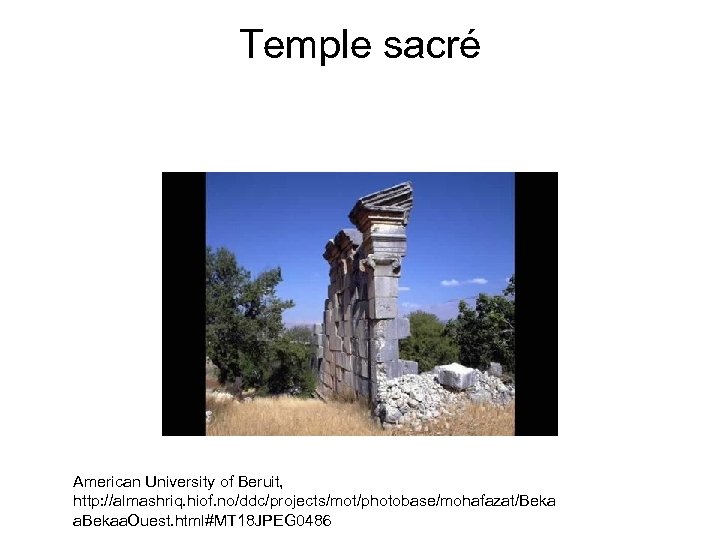 Temple sacré

American University of Beruit, http://almashriq.hiof.no/ddc/projects/mot/photobase/mohafazat/BekaaBekaaOuest.html#MT18JPEG0486